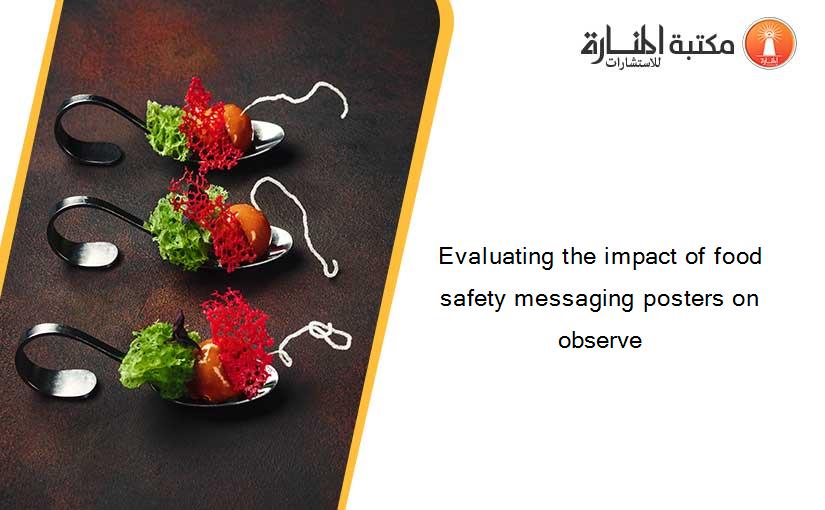 مكتبة المنارة للاستشارات

Evaluating the impact of food safety messaging posters on observe